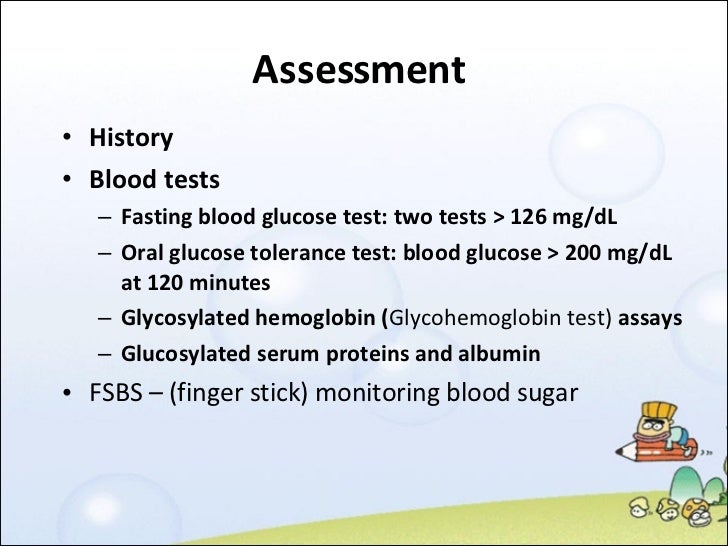 Assessment

• History
• Blood tests
– Fasting blood glucose test: two tests > 126 mg/dL
– Oral glucose tolerance test: blood glucose > 200 mg/dL at 120 minutes
– Glycosylated hemoglobin (Glycohemoglobin test) assays
– Glucosylated serum proteins and albumin
• FSBS – (finger stick) monitoring blood sugar